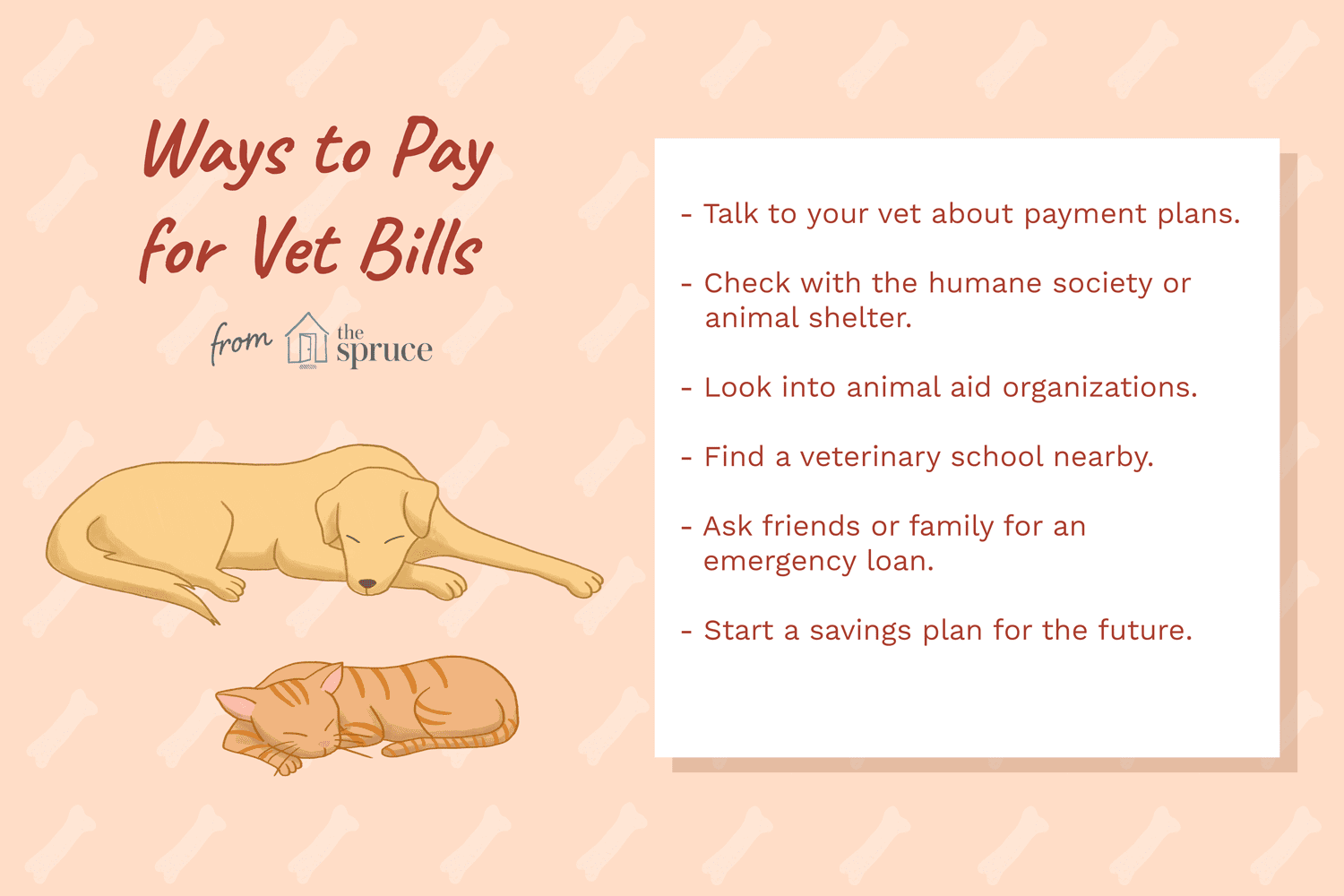 Ways to Pay for Vet Bills

from the spruce

- Talk to your vet about payment plans.

- Check with the humane society or animal shelter.

- Look into animal aid organizations.

- Find a veterinary school nearby.

- Ask friends or family for an emergency loan.

- Start a savings plan for the future.